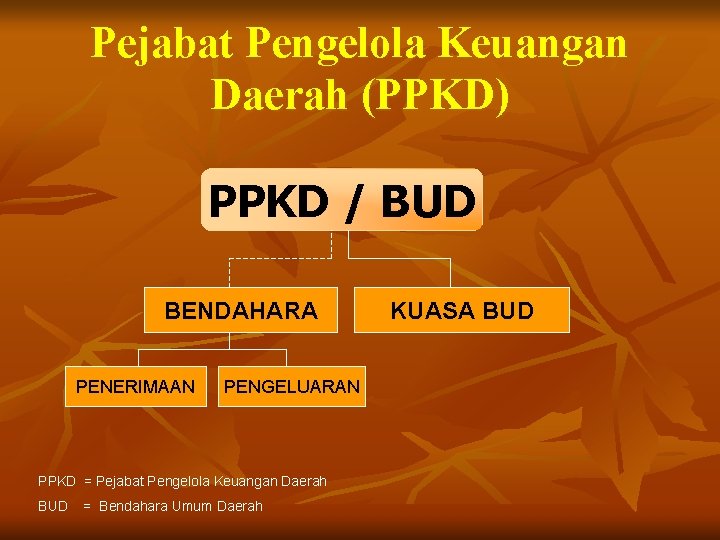 Pejabat Pengelola Keuangan Daerah (PPKD)

PPKD / BUD

BENDAHARA

KUASA BUD

PENERIMAAN

PENGELUARAN

PPKD = Pejabat Pengelola Keuangan Daerah

BUD = Bendahara Umum Daerah